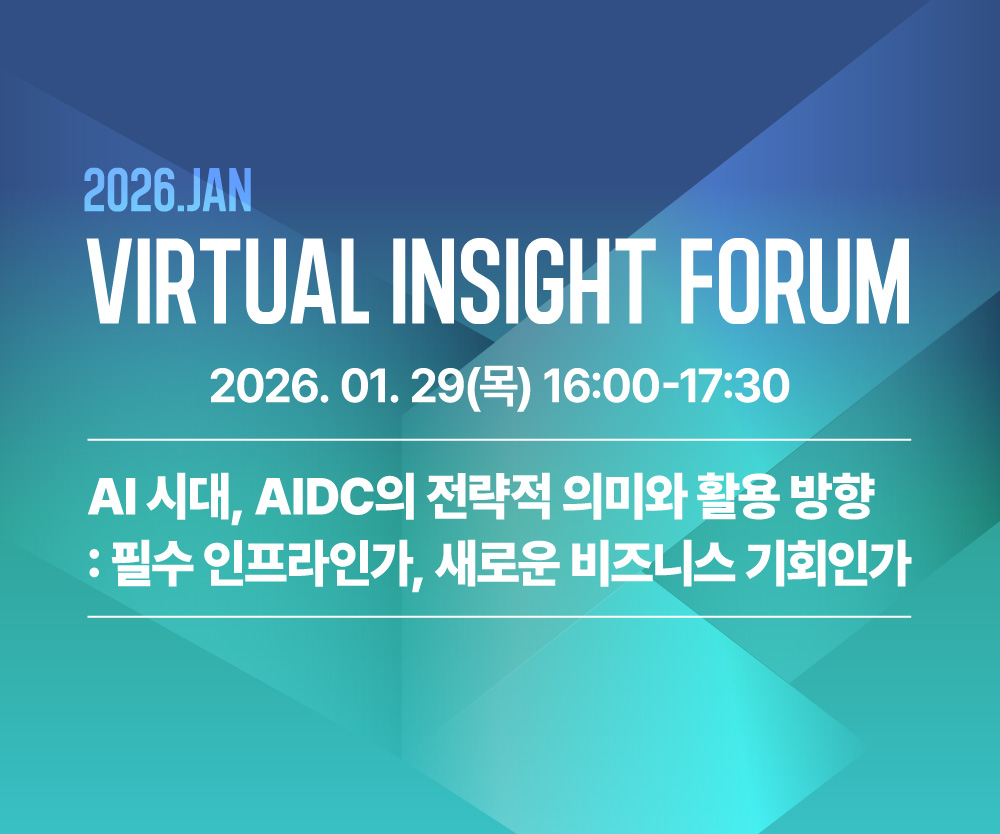 2026.JAN
VIRTUAL INSIGHT FORUM

2026. 01. 29(목) 16:00-17:30

AI 시대, AIDC의 전략적 의미와 활용 방향
: 필수 인프라인가, 새로운 비즈니스 기회인가